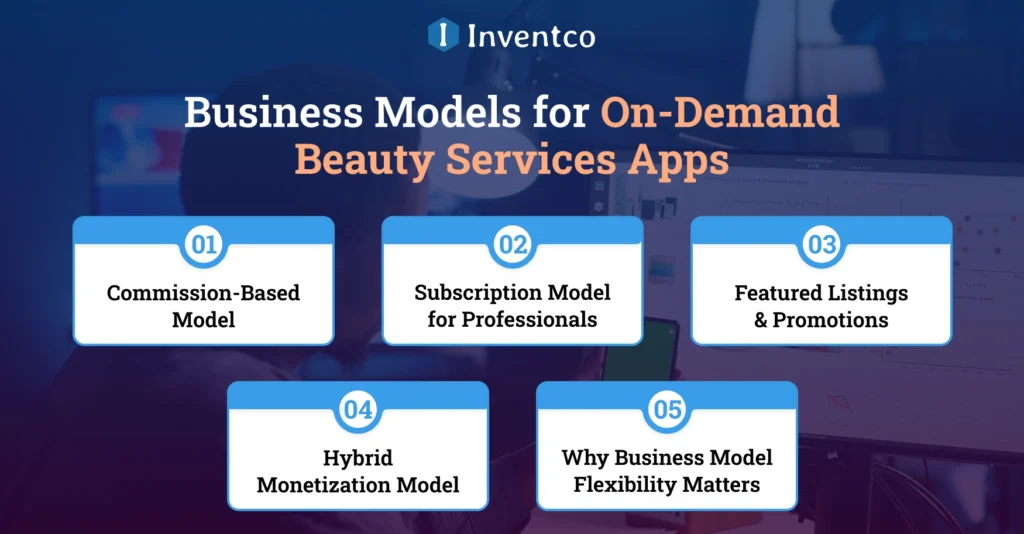 Inventco

Business Models for On-Demand Beauty Services Apps

01
Commission-Based Model

02
Subscription Model for Professionals

03
Featured Listings & Promotions

04
Hybrid Monetization Model

05
Why Business Model Flexibility Matters